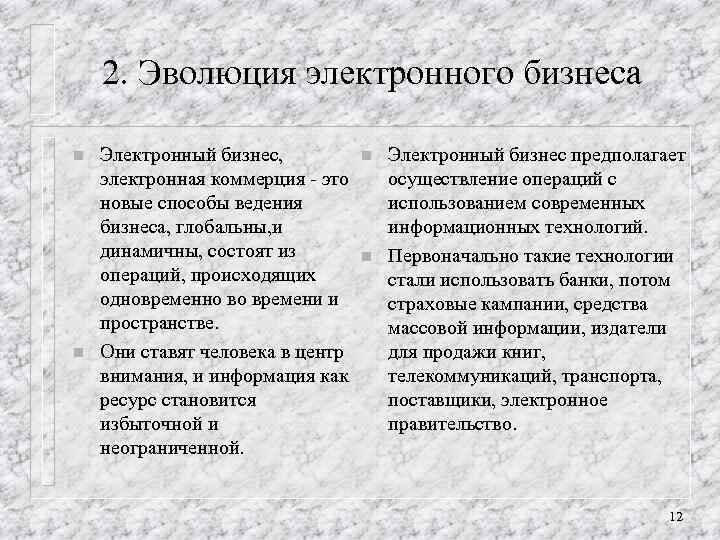 2. Эволюция электронного бизнеса

Электронный бизнес, электронная коммерция - это новые способы ведения бизнеса, глобальны,и динамичны, состоят из операций, происходящих одновременно во времени и пространстве.

Они ставят человека в центр внимания, и информация как ресурс становится избыточной и неограниченной.

Электронный бизнес предполагает осуществление операций с использованием современных информационных технологий.

Первоначально такие технологии стали использовать банки, потом страховые кампании, средства массовой информации, издатели для продажи книг, телекоммуникаций, транспорта, поставщики, электронное правительство.

12